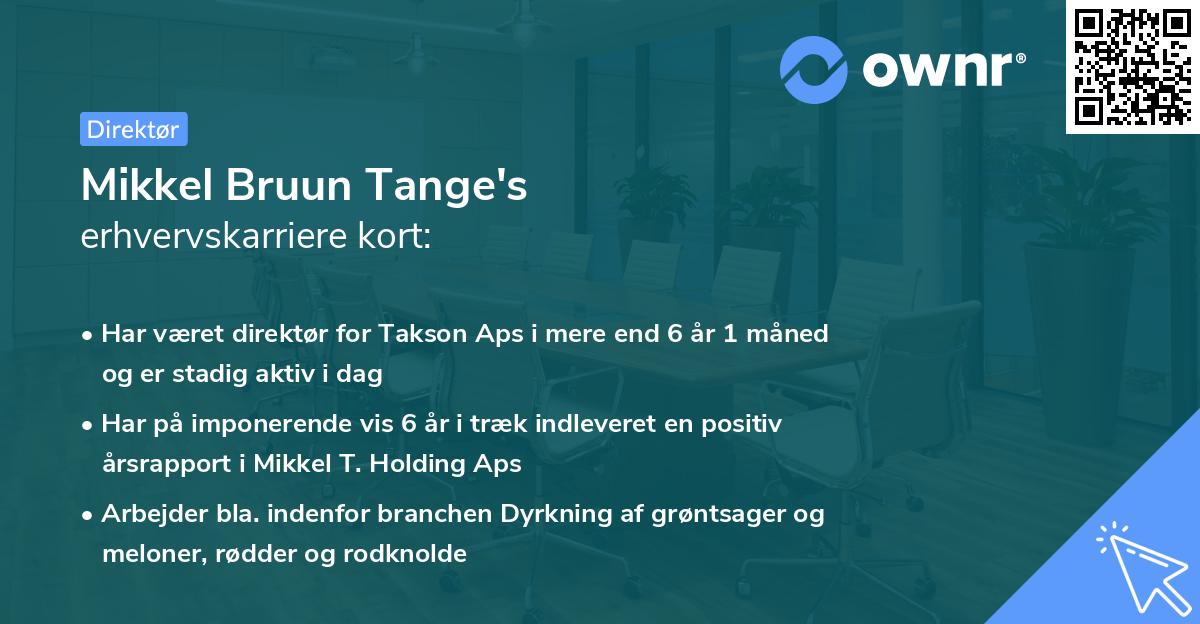 ownr®

Direktør

Mikkel Bruun Tange's
erhvervskarriere kort:

• Har været direktør for Takson Aps i mere end 6 år 1 måned og er stadig aktiv i dag
• Har på imponerende vis 6 år i træk indleveret en positiv årsrapport i Mikkel T. Holding Aps
• Arbejder bla. indenfor branchen Dyrkning af grøntsager og meloner, rødder og rodknolde